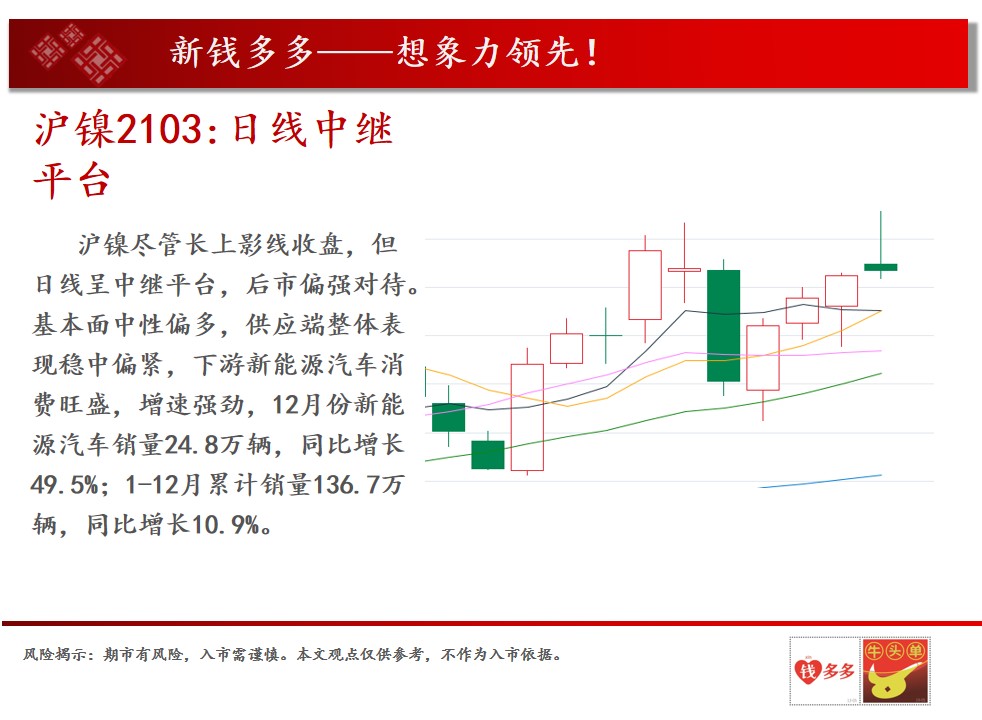 新钱多多——想象力领先！

沪镍2103:日线中继平台

沪镍尽管长上影线收盘，但日线呈中继平台，后市偏强对待。基本面中性偏多，供应端整体表现稳中偏紧，下游新能源汽车消费旺盛，增速强劲，12月份新能源汽车销量24.8万辆，同比增长49.5%；1-12月累计销量136.7万辆，同比增长10.9%。

风险揭示：期市有风险，入市需谨慎。本文观点仅供参考，不作为入市依据。

钱多多

牛头单